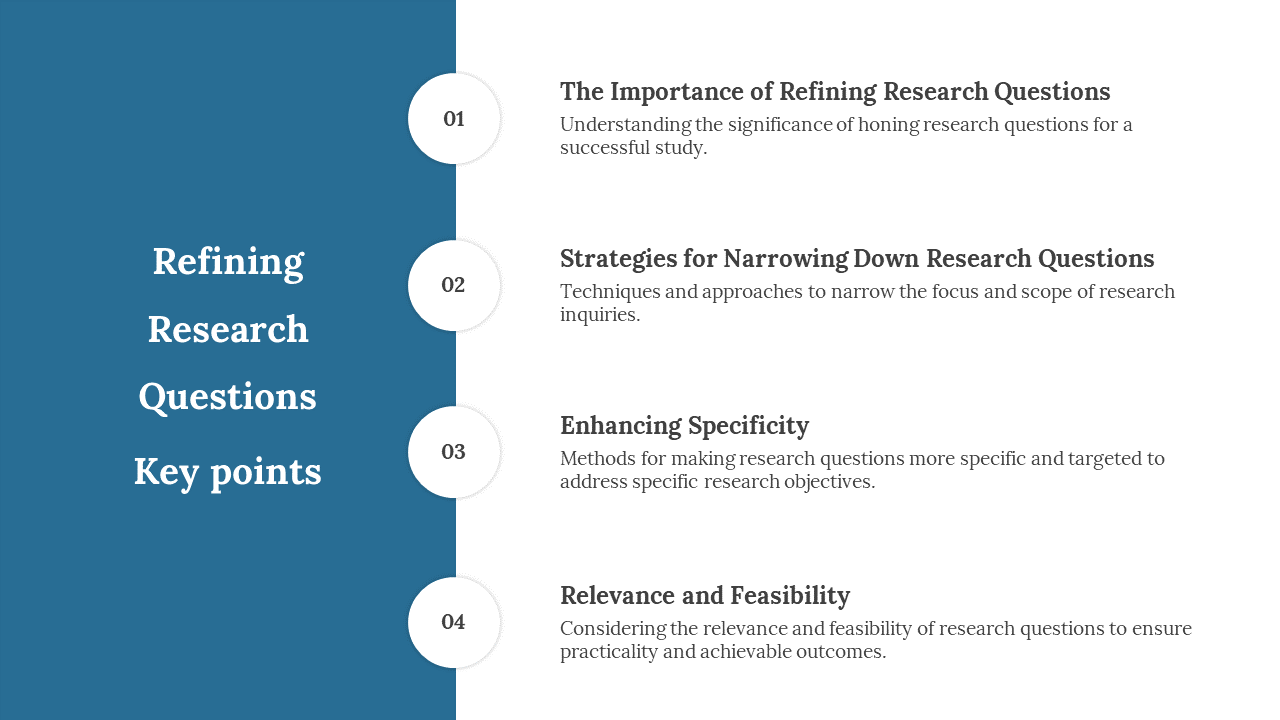 Refining Research Questions Key points

01

The Importance of Refining Research Questions

Understanding the significance of honing research questions for a successful study.

02

Strategies for Narrowing Down Research Questions

Techniques and approaches to narrow the focus and scope of research inquiries.

03

Enhancing Specificity

Methods for making research questions more specific and targeted to address specific research objectives.

04

Relevance and Feasibility

Considering the relevance and feasibility of research questions to ensure practicality and achievable outcomes.